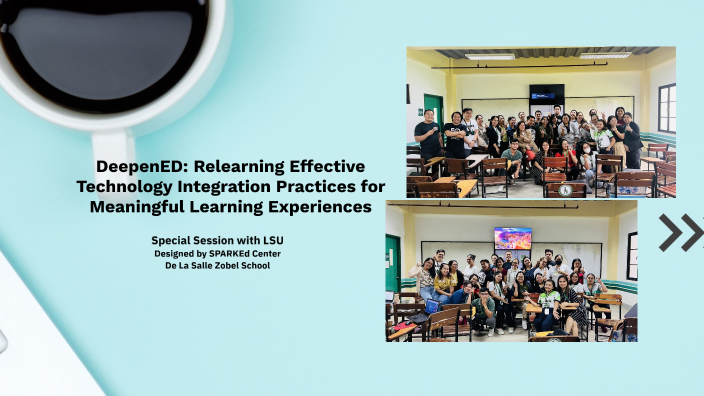 DeepenED: Relearning Effective Technology Integration Practices for Meaningful Learning Experiences

Special Session with LSU
Designed by SPARKEd Center
De La Salle Zobel School